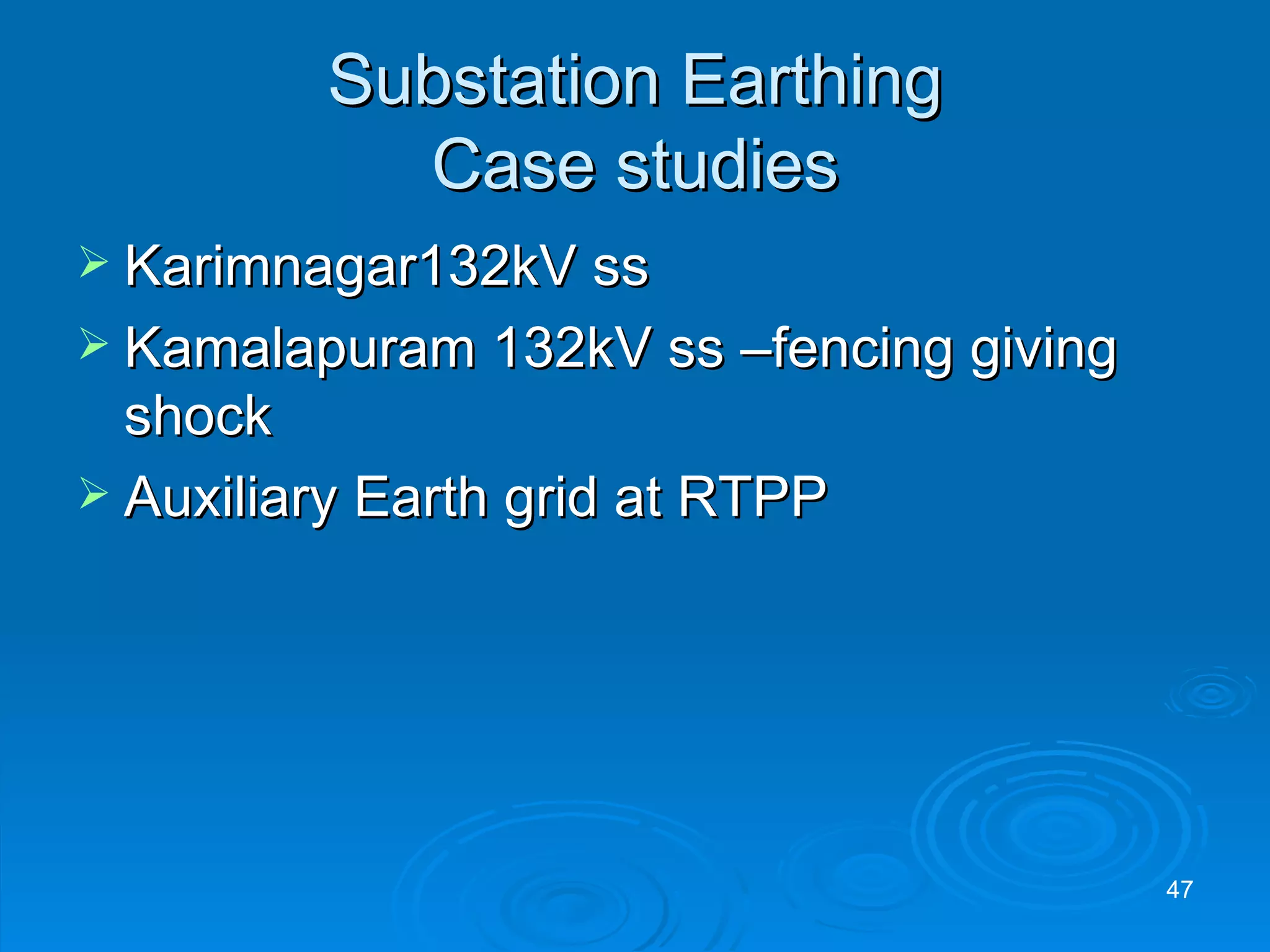 Substation Earthing
Case studies

➢ Karimnagar132kV ss
➢ Kamalapuram 132kV ss –fencing giving shock
➢ Auxiliary Earth grid at RTPP

47